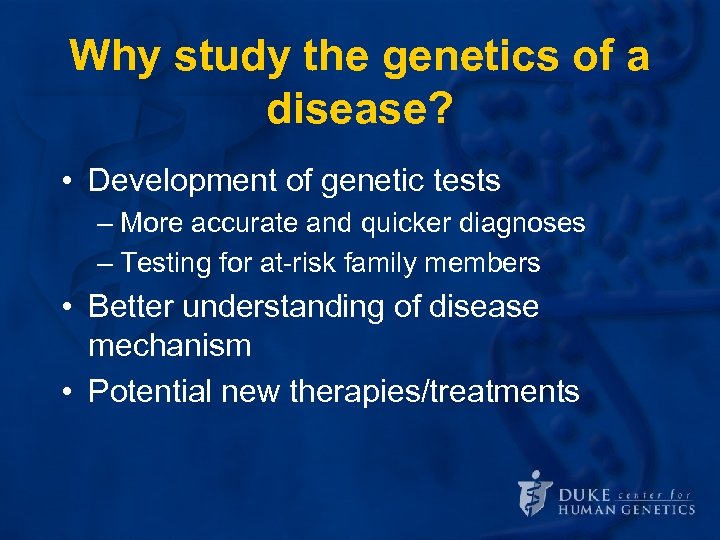 Why study the genetics of a disease?

• Development of genetic tests
– More accurate and quicker diagnoses
– Testing for at-risk family members
• Better understanding of disease mechanism
• Potential new therapies/treatments

DUKE center for HUMAN GENETICS